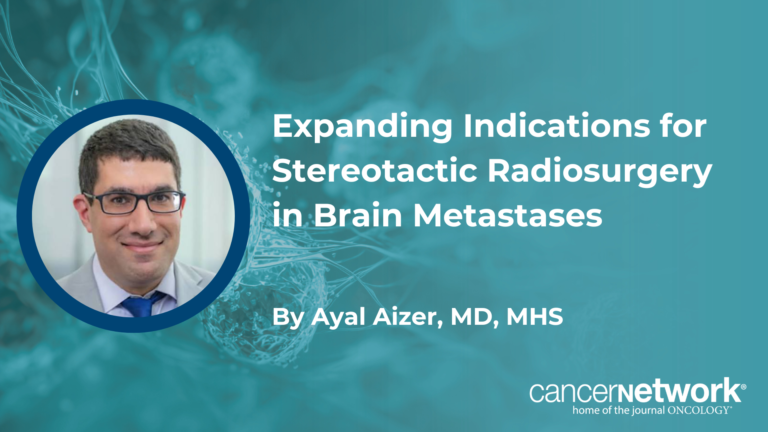 Expanding Indications for Stereotactic Radiosurgery in Brain Metastases

By Ayal Aizer, MD, MHS

cancernetwork®
home of the journal ONCOLOGY®